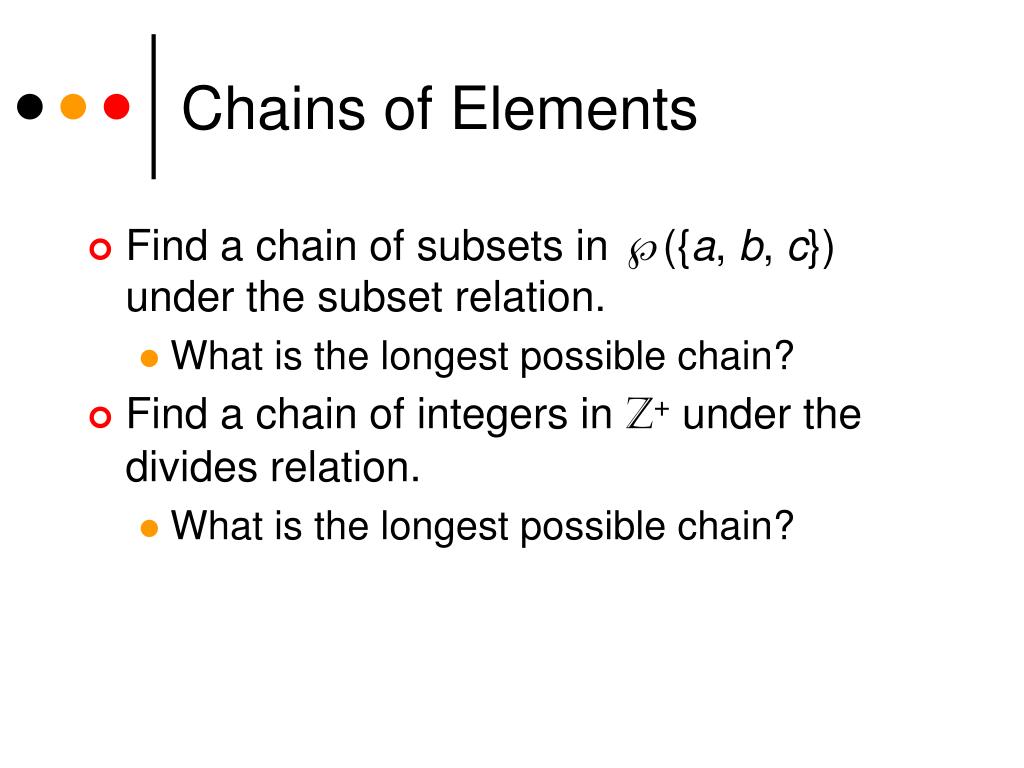 Chains of Elements

Find a chain of subsets in $\wp(\{a, b, c\})$ under the subset relation.

What is the longest possible chain?

Find a chain of integers in $\mathbb{Z}^+$ under the divides relation.

What is the longest possible chain?